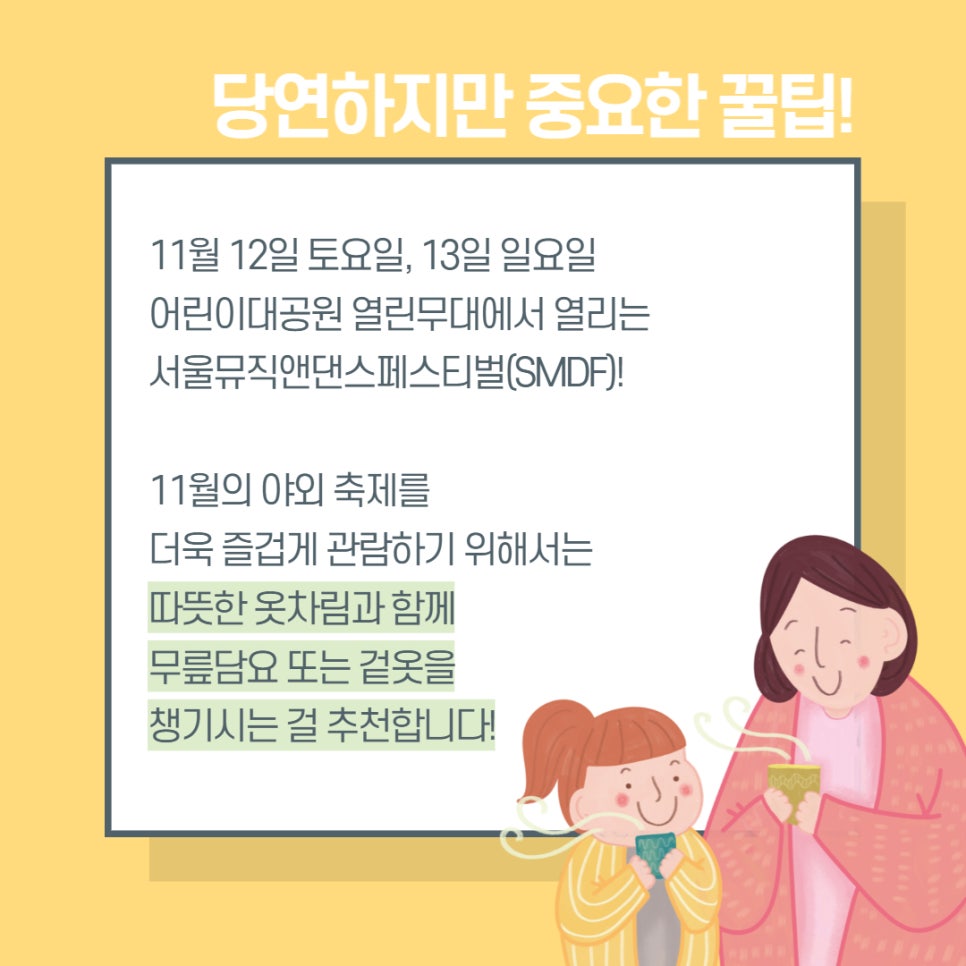 당연하지만 중요한 꿀팁!

11월 12일 토요일, 13일 일요일
어린이대공원 열린무대에서 열리는
서울뮤직앤댄스페스티벌(SMDF)!

11월의 야외 축제를
더욱 즐겁게 관람하기 위해서는
따뜻한 옷차림과 함께
무릎담요 또는 겉옷을
챙기시는 걸 추천합니다!